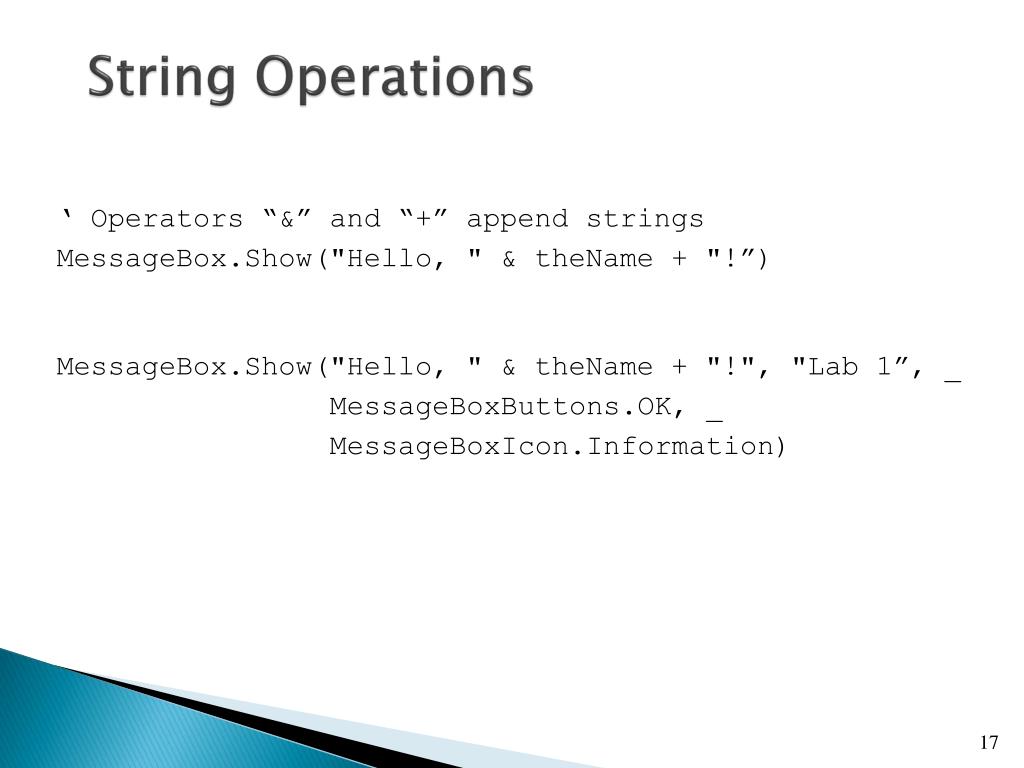 String Operations

‘ Operators “&” and “+” append strings
MessageBox.Show("Hello, " & theName + "!”)

MessageBox.Show("Hello, " & theName + "!", "Lab 1”, _
MessageBoxButtons.OK, _
MessageBoxIcon.Information)

17